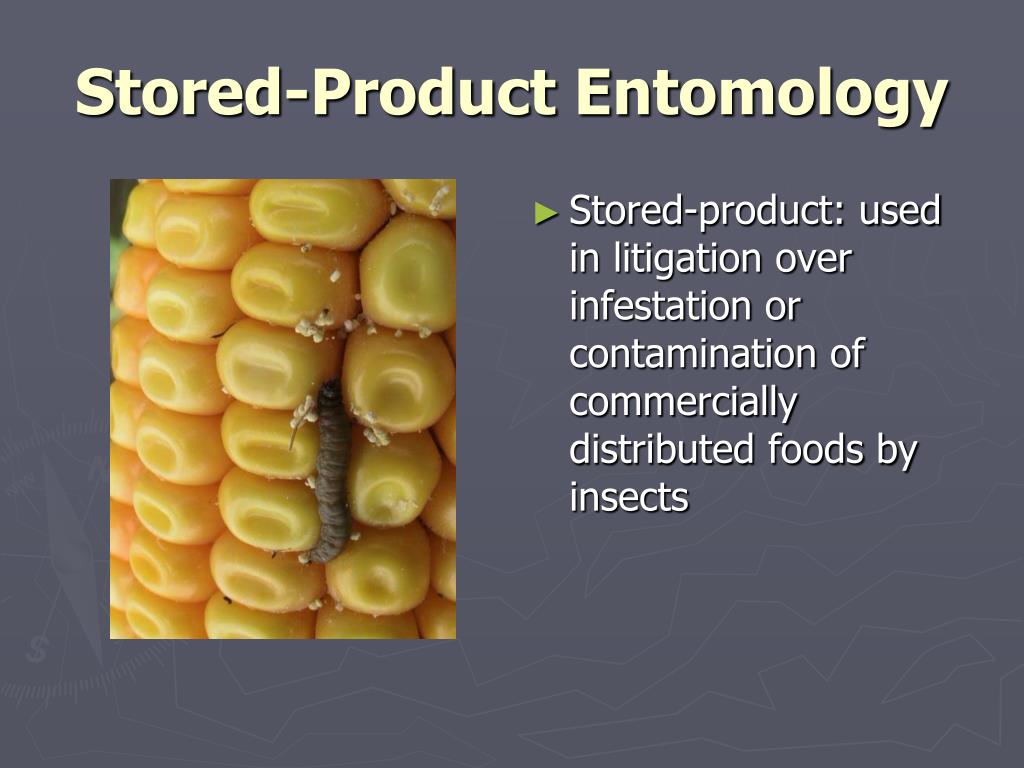 Stored-Product Entomology

► Stored-product: used in litigation over infestation or contamination of commercially distributed foods by insects